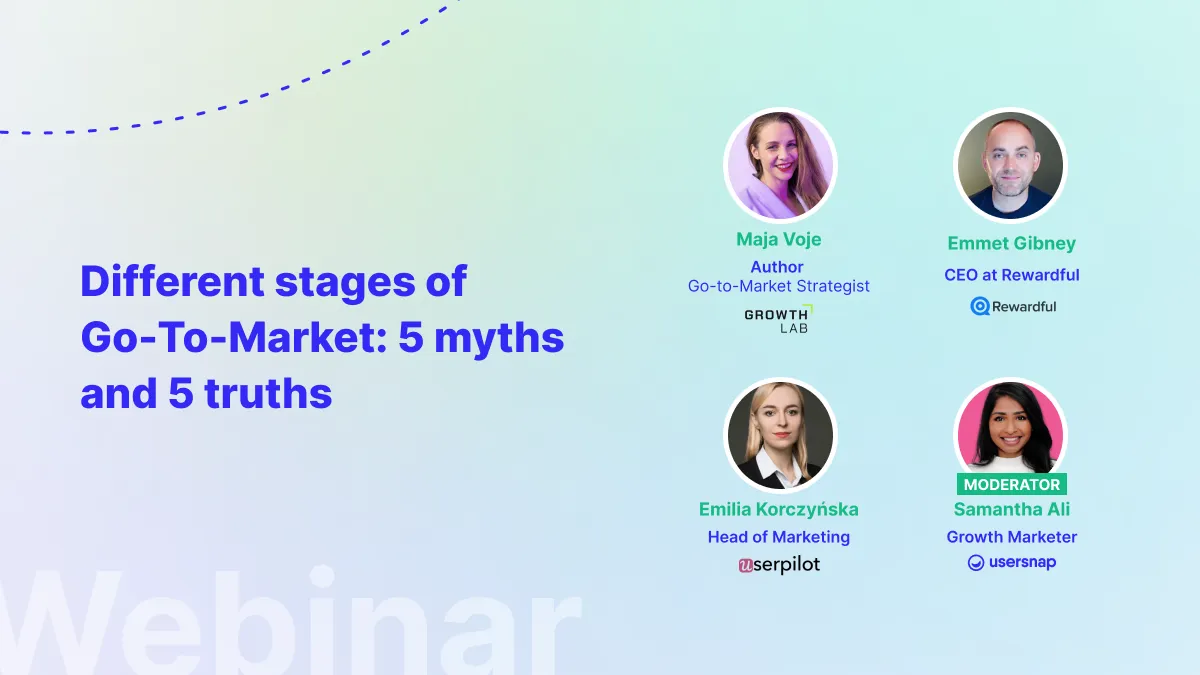 Different stages of Go-To-Market: 5 myths and 5 truths

Maja Voje
Author
Go-to-Market Strategist
GROWTH LAB

Emmet Gibney
CEO at Rewardful
Rewardful

Emilia Korczyńska
Head of Marketing
userpilot

MODERATOR
Samantha Ali
Growth Marketer
usersnap

Webinar